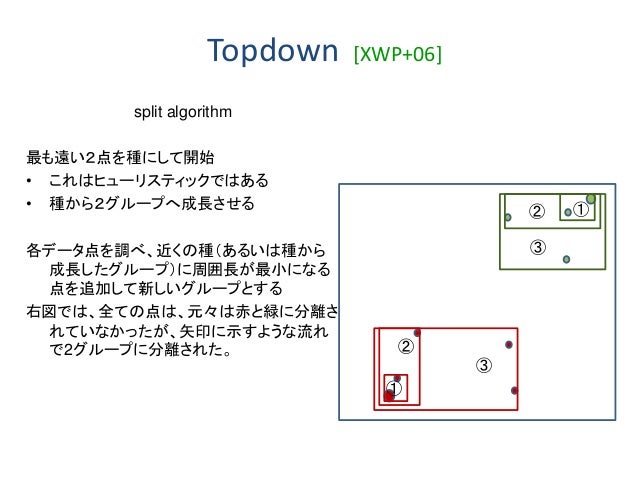 Topdown [XWP+06]

split algorithm

最も遠い2点を種にして開始
• これはヒューリスティックではある
• 種から2グループへ成長させる

各データ点を調べ、近くの種（あるいは種から成長したグループ）に周囲長が最小になる点を追加して新しいグループとする
右図では、全ての点は、元々は赤と緑に分離されていなかったが、矢印に示すような流れで2グループに分離された。

②
①
③
②
③
①